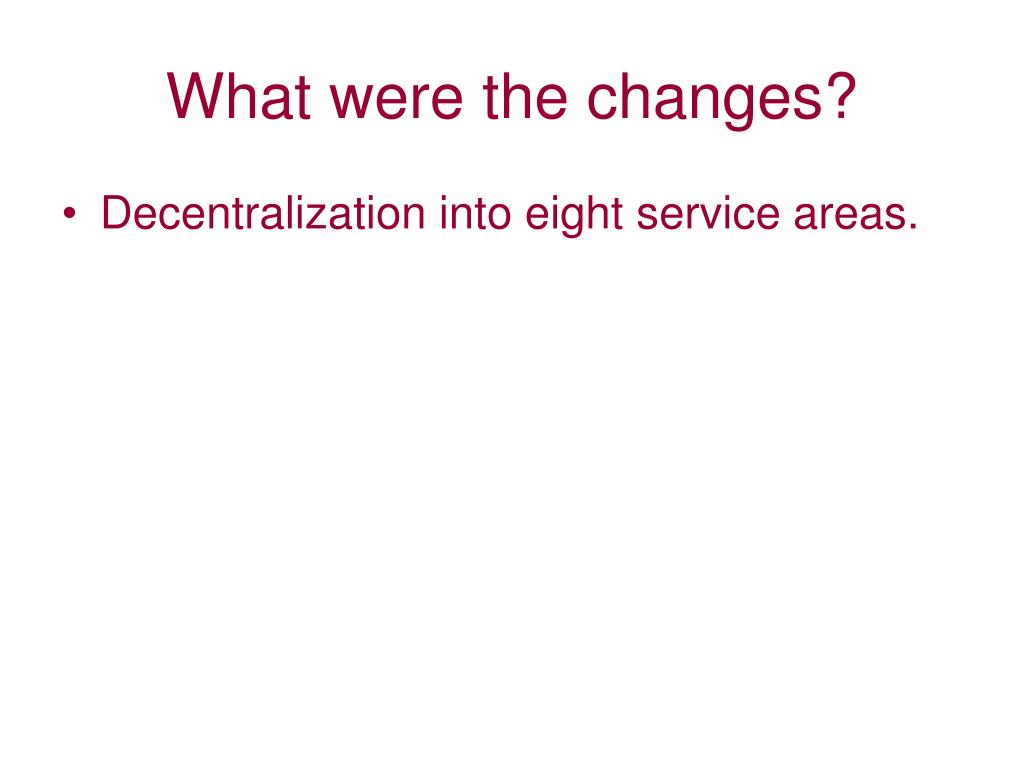 What were the changes?

• Decentralization into eight service areas.